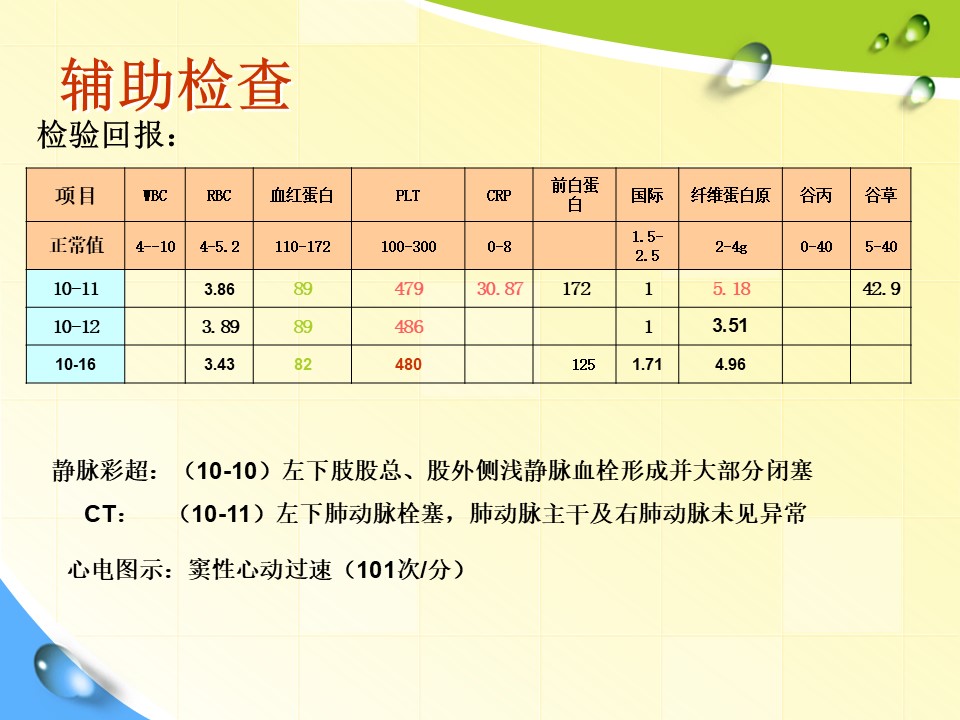 辅助检查

检验回报：

| 项目 | WBC | RBC | 血红蛋白 | PLT | CRP | 前白蛋白 | 国际 | 纤维蛋白原 | 谷丙 | 谷草 |
|---|---|---|---|---|---|---|---|---|---|---|
| 正常值 | 4--10 | 4-5.2 | 110-172 | 100-300 | 0-8 | | 1.5-2.5 | 2-4g | 0-40 | 5-40 |
| 10-11 | | 3.86 | 89 | 479 | 30.87 | 172 | 1 | 5.18 | | 42.9 |
| 10-12 | | 3.89 | 89 | 486 | | | 1 | 3.51 | | |
| 10-16 | | 3.43 | 82 | 480 | | 125 | 1.71 | 4.96 | | |

静脉彩超：（10-10）左下肢股总、股外侧浅静脉血栓形成并大部分闭塞

CT：（10-11）左下肺动脉栓塞，肺动脉主干及右肺动脉未见异常

心电图示：窦性心动过速（101次/分）